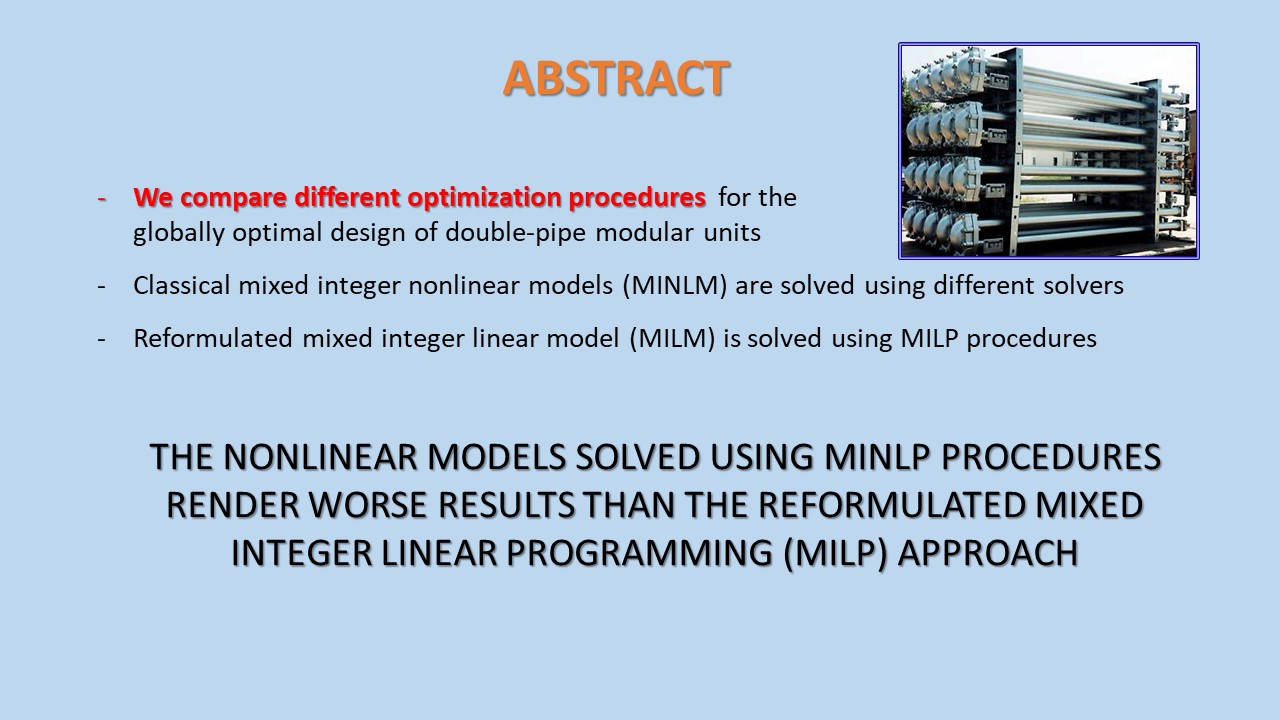 ABSTRACT

- We compare different optimization procedures for the globally optimal design of double-pipe modular units

- Classical mixed integer nonlinear models (MINLM) are solved using different solvers

- Reformulated mixed integer linear model (MILM) is solved using MILP procedures

THE NONLINEAR MODELS SOLVED USING MINLP PROCEDURES RENDER WORSE RESULTS THAN THE REFORMULATED MIXED INTEGER LINEAR PROGRAMMING (MILP) APPROACH